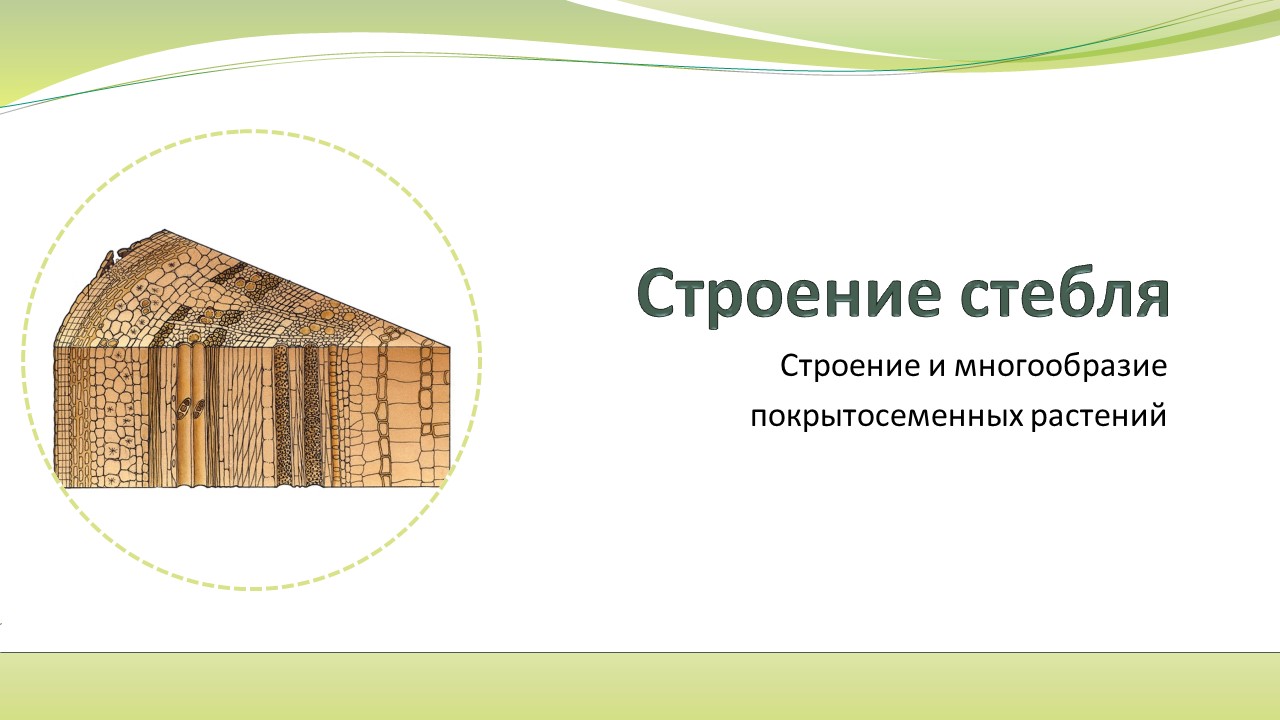 Строение стебля

Строение и многообразие покрытосеменных растений